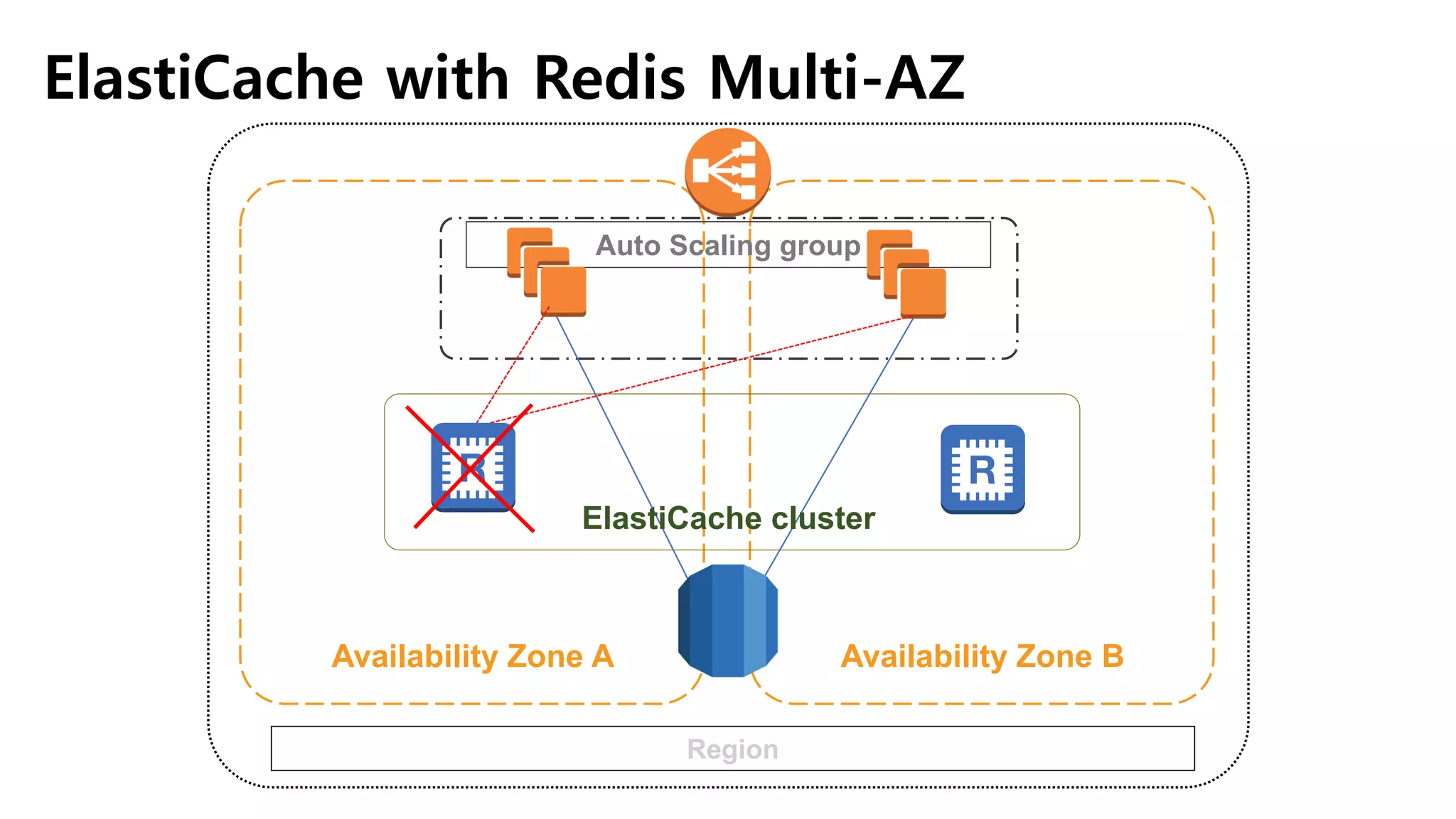 ElastiCache with Redis Multi-AZ

Auto Scaling group

R

R

ElastiCache cluster

Availability Zone A

Availability Zone B

Region